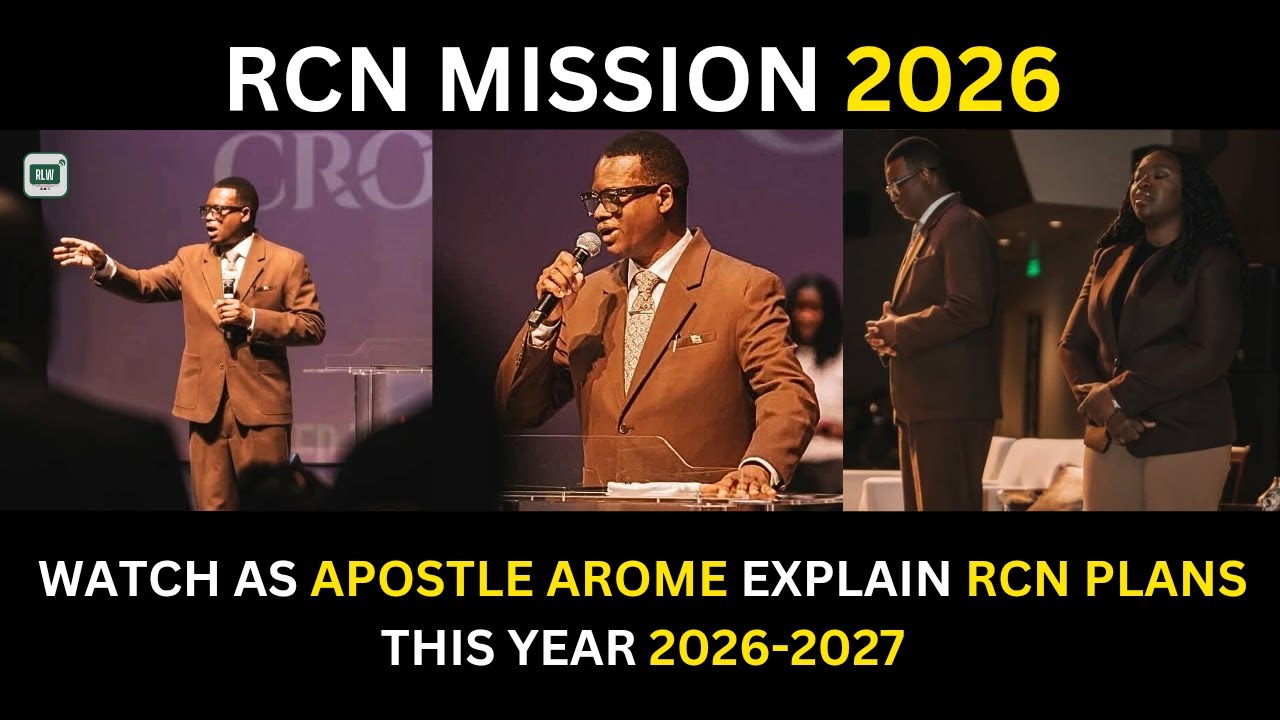 RCN MISSION 2026

RLW

CRO

WATCH AS APOSTLE AROME EXPLAIN RCN PLANS THIS YEAR 2026-2027